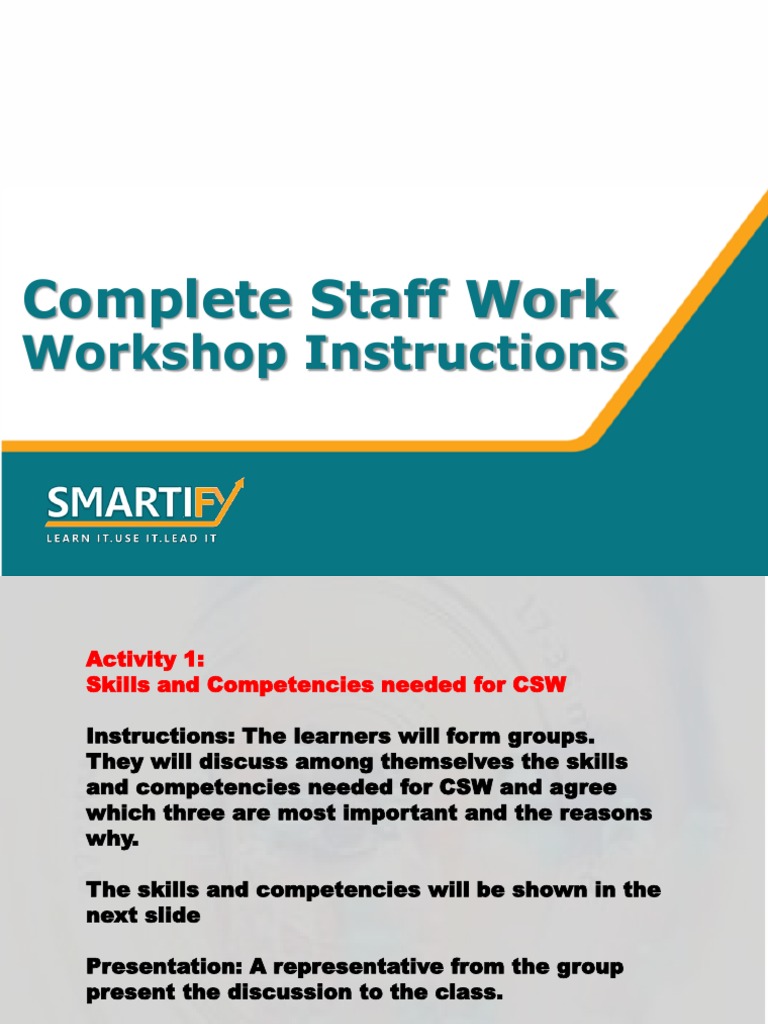 Complete Staff Work
Workshop Instructions

SMARTIFY
LEARN IT.USE IT.LEAD IT

Activity 1:
Skills and Competencies needed for CSW

Instructions: The learners will form groups. They will discuss among themselves the skills and competencies needed for CSW and agree which three are most important and the reasons why.

The skills and competencies will be shown in the next slide

Presentation: A representative from the group present the discussion to the class.